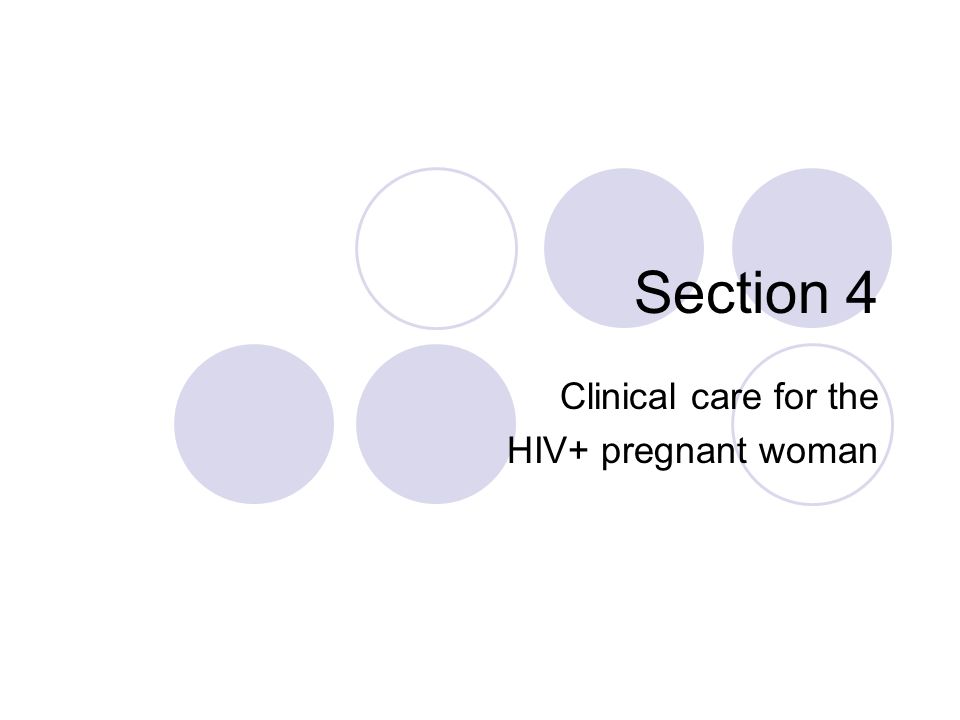 Section 4

Clinical care for the HIV+ pregnant woman